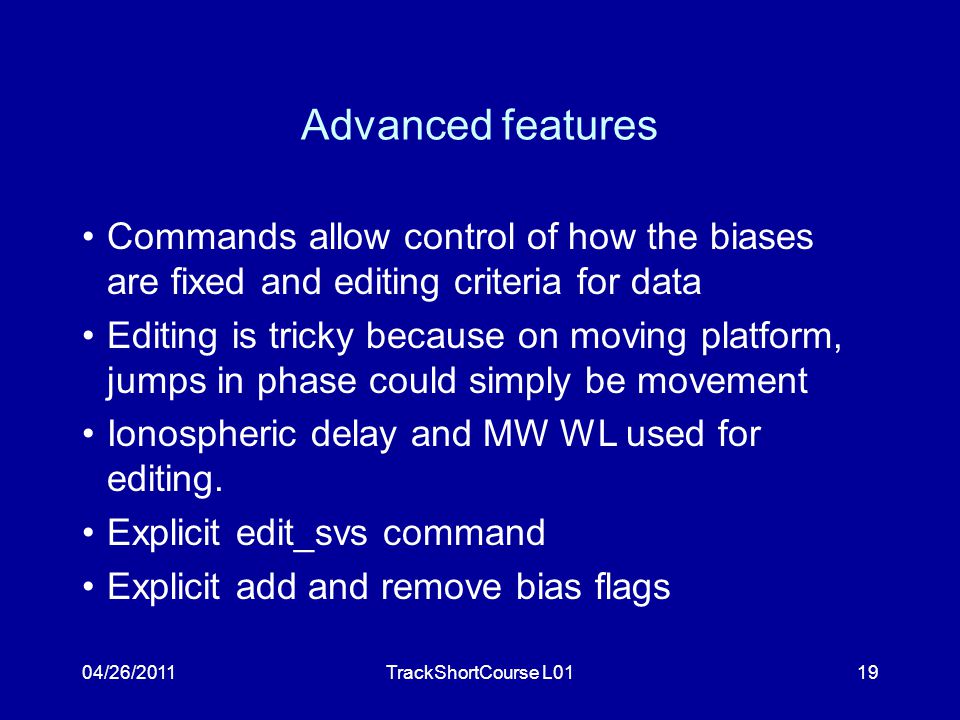 Advanced features

• Commands allow control of how the biases are fixed and editing criteria for data
• Editing is tricky because on moving platform, jumps in phase could simply be movement
• Ionospheric delay and MW WL used for editing.
• Explicit edit_svs command
• Explicit add and remove bias flags

04/26/2011 TrackShortCourse L01 19